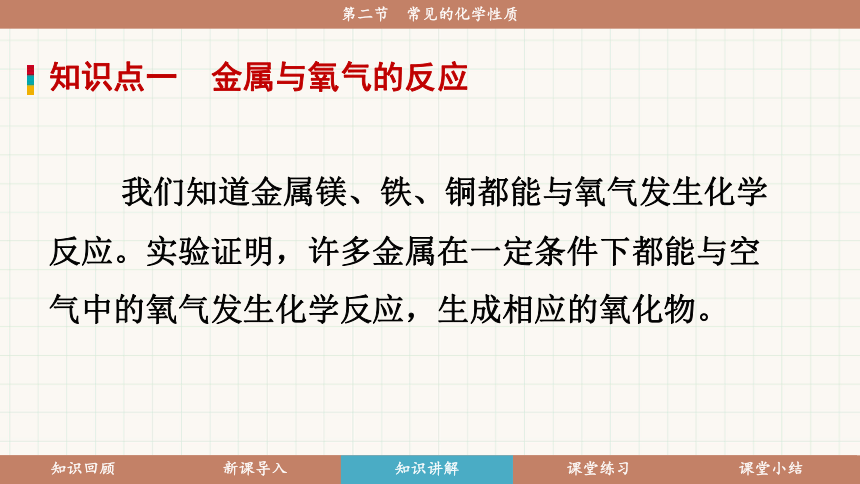 第二节　常见的化学性质

知识点一　金属与氧气的反应

我们知道金属镁、铁、铜都能与氧气发生化学反应。实验证明，许多金属在一定条件下都能与空气中的氧气发生化学反应，生成相应的氧化物。

知识回顾　新课导入　知识讲解　课堂练习　课堂小结